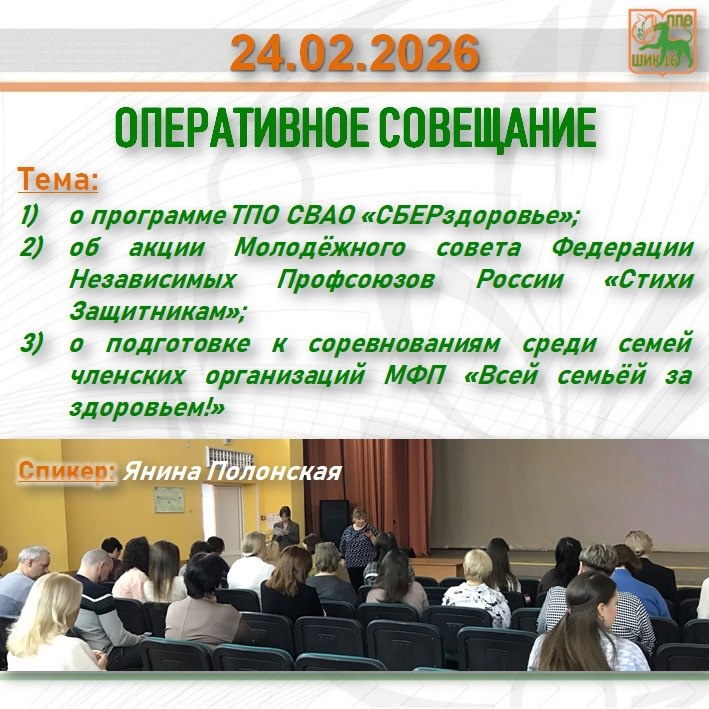 ППО
ШИК 16

24.02.2026

ОПЕРАТИВНОЕ СОВЕЩАНИЕ

Тема:

1) о программе ТПО СВАО «СБЕРздоровье»;

2) об акции Молодёжного совета Федерации Независимых Профсоюзов России «Стихи Защитникам»;

3) о подготовке к соревнованиям среди семей членских организаций МФП «Всей семьёй за здоровьем!»

Спикер: Янина Полонская